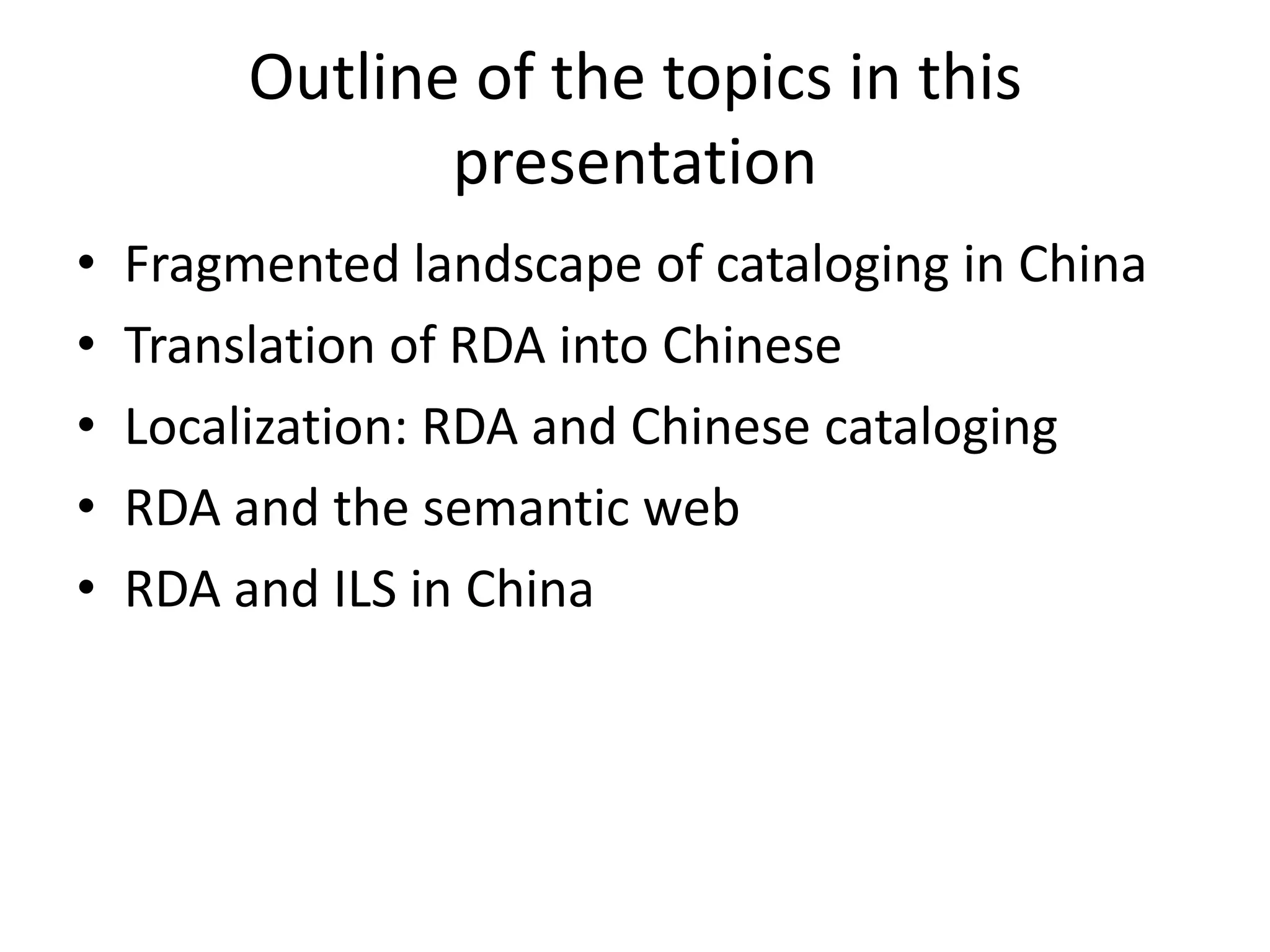 Outline of the topics in this presentation

• Fragmented landscape of cataloging in China
• Translation of RDA into Chinese
• Localization: RDA and Chinese cataloging
• RDA and the semantic web
• RDA and ILS in China